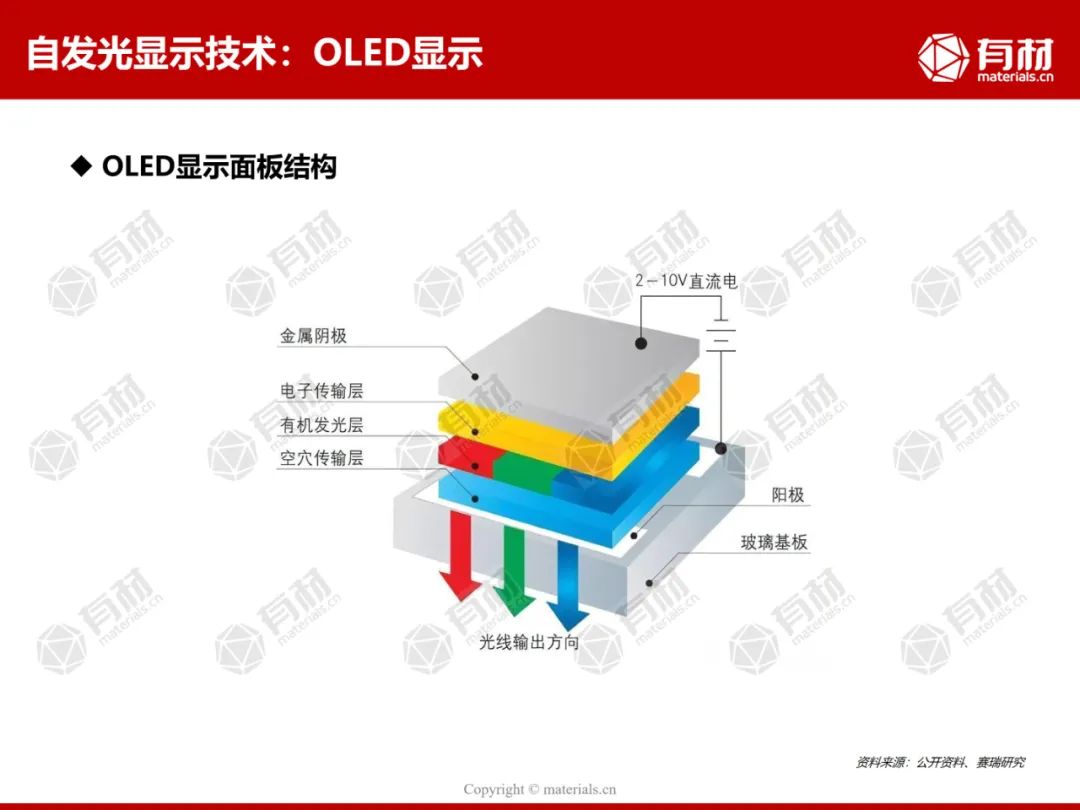 自发光显示技术：OLED显示

有材
materials.cn

◆ OLED显示面板结构

2－10V直流电

金属阴极

电子传输层

有机发光层

空穴传输层

阳极

玻璃基板

光线输出方向

资料来源：公开资料、赛瑞研究

Copyright © materials.cn